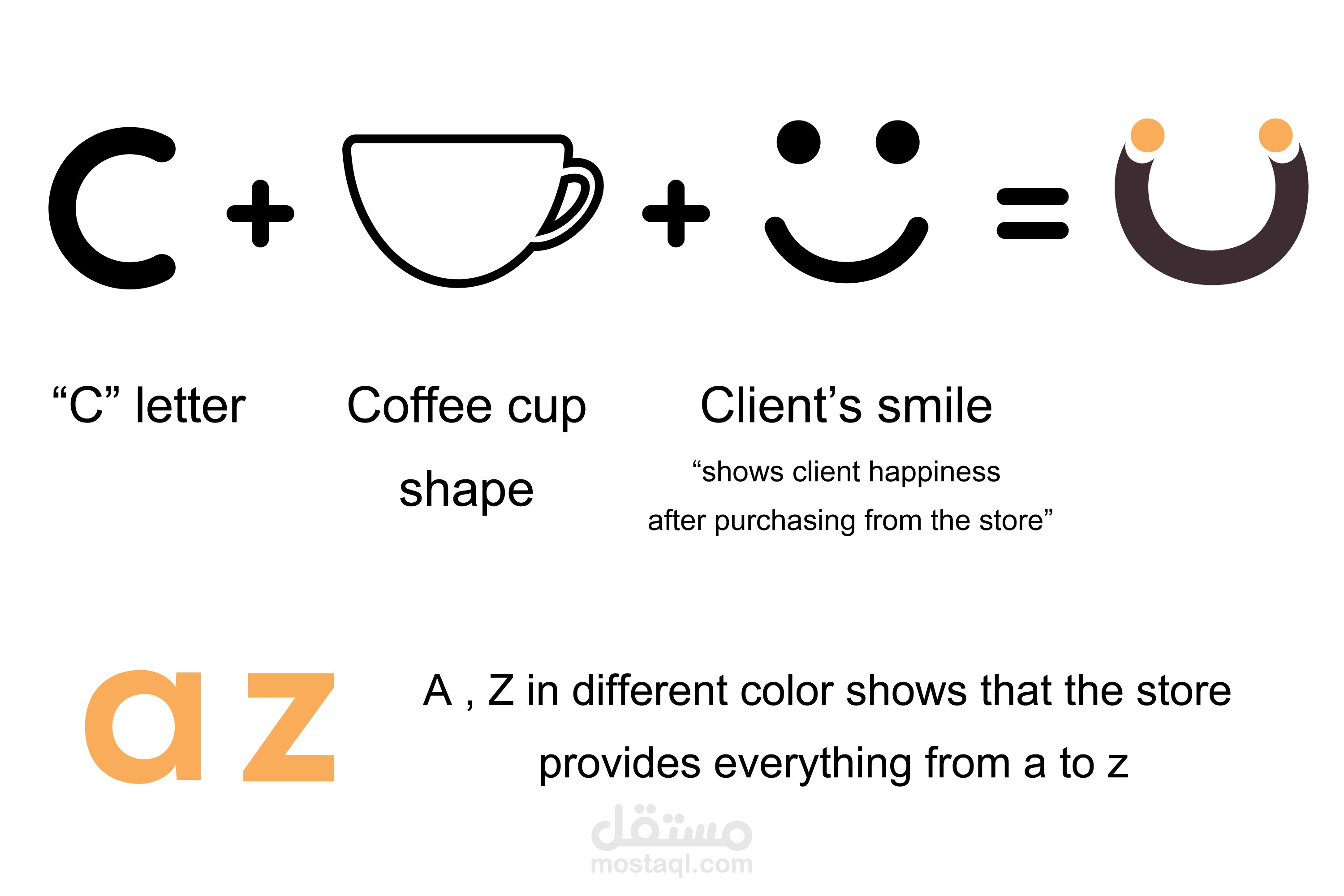 C + + =

“C” letter

Coffee cup shape

Client’s smile

“shows client happiness after purchasing from the store”

a z

A , Z in different color shows that the store provides everything from a to z

مستقل
mostaql.com